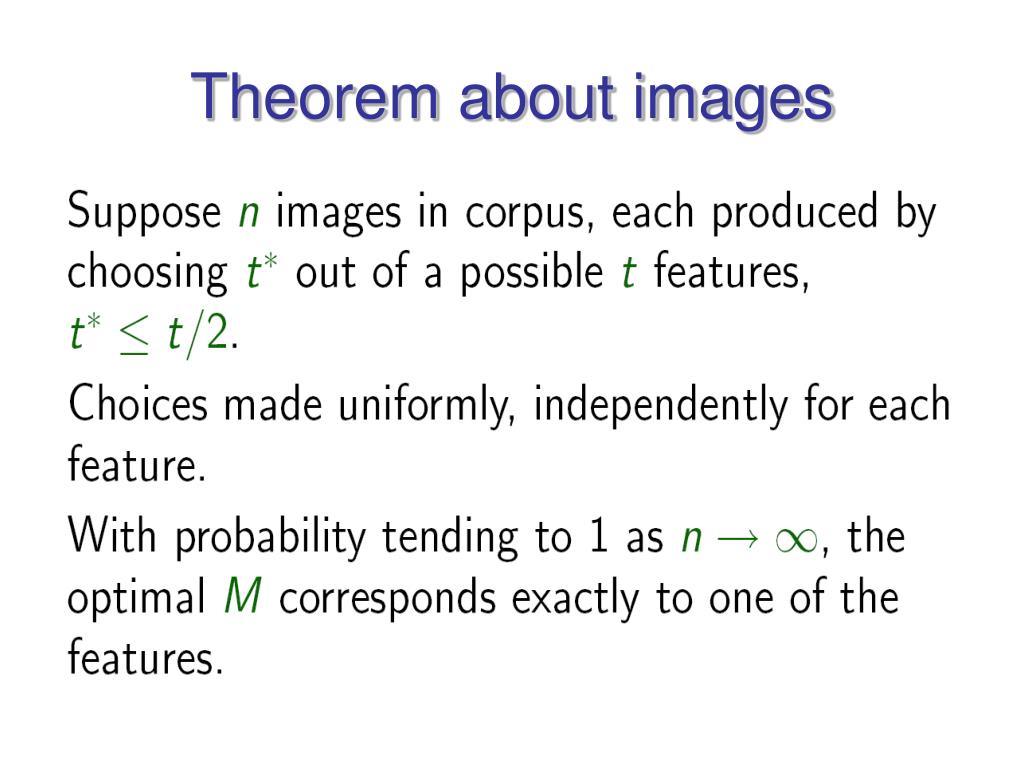 Theorem about images

Suppose $n$ images in corpus, each produced by choosing $t^*$ out of a possible $t$ features, $t^* \leq t/2$.

Choices made uniformly, independently for each feature.

With probability tending to 1 as $n \to \infty$, the optimal $M$ corresponds exactly to one of the features.